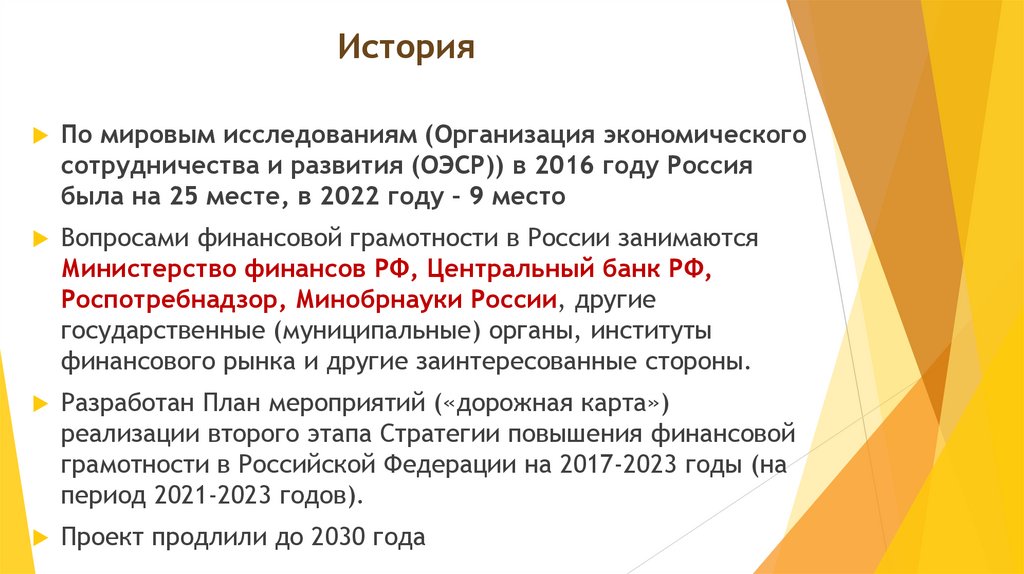 История

По мировым исследованиям (Организация экономического сотрудничества и развития (ОЭСР)) в 2016 году Россия была на 25 месте, в 2022 году – 9 место

Вопросами финансовой грамотности в России занимаются Министерство финансов РФ, Центральный банк РФ, Роспотребнадзор, Минобрнауки России, другие государственные (муниципальные) органы, институты финансового рынка и другие заинтересованные стороны.

Разработан План мероприятий («дорожная карта») реализации второго этапа Стратегии повышения финансовой грамотности в Российской Федерации на 2017-2023 годы (на период 2021-2023 годов).

Проект продлили до 2030 года